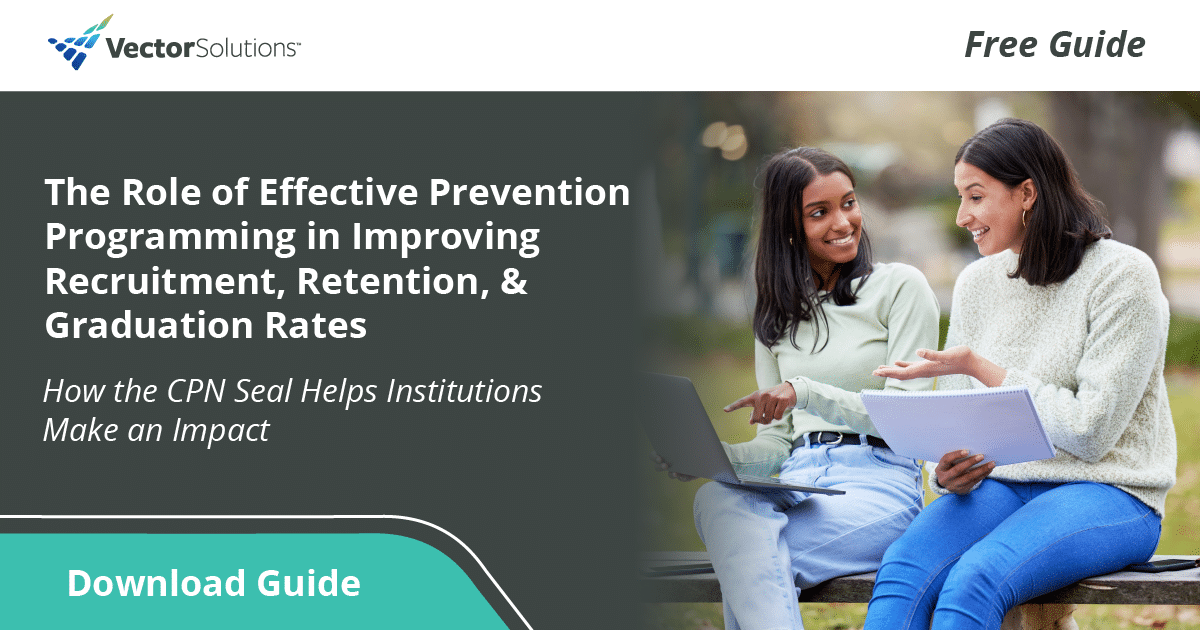 VectorSolutions™

Free Guide

The Role of Effective Prevention Programming in Improving Recruitment, Retention, & Graduation Rates

How the CPN Seal Helps Institutions Make an Impact

Download Guide